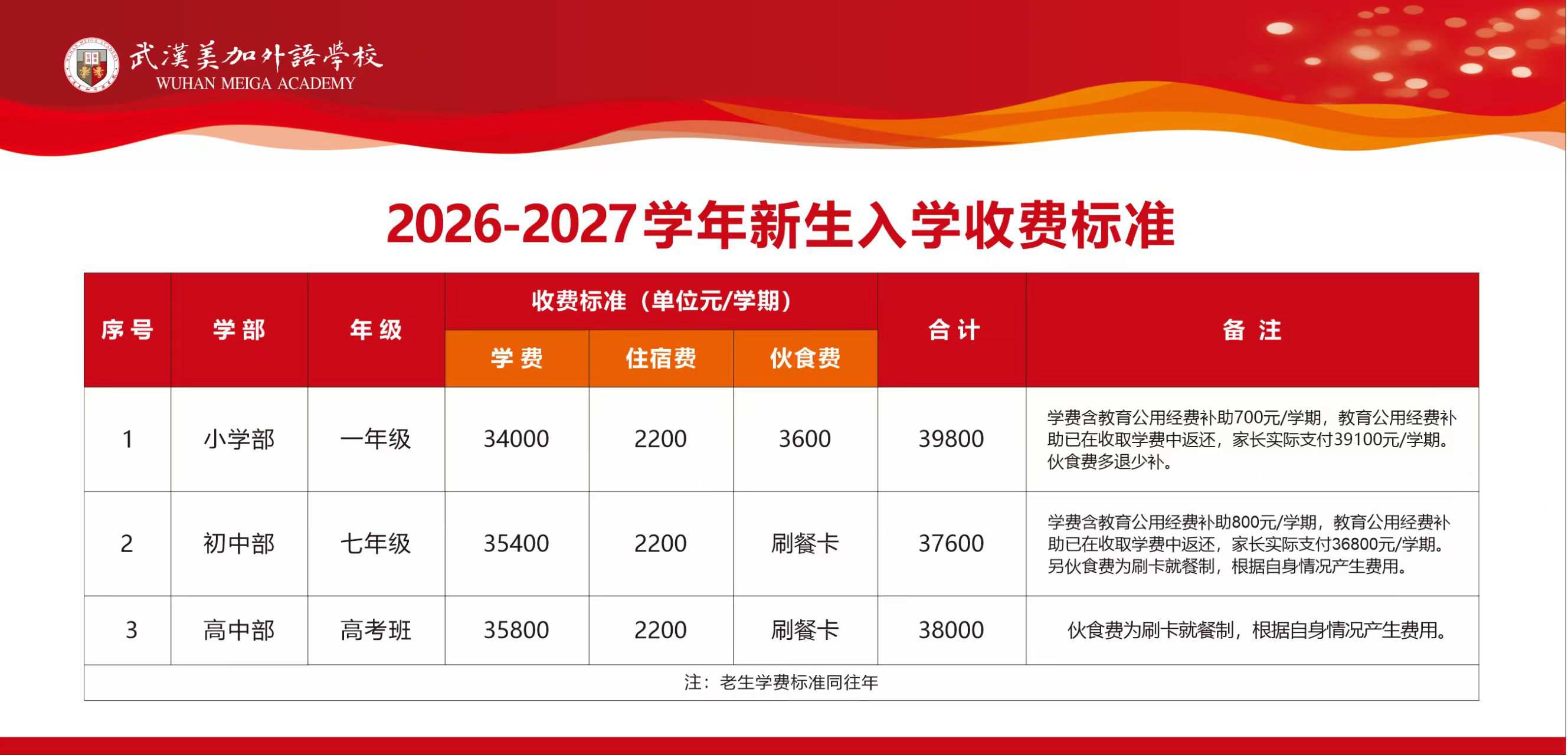 武漢美加外語學校
WUHAN MEIGA ACADEMY

2026-2027学年新生入学收费标准

| 序号 | 学部 | 年级 | 收费标准（单位元/学期） 学费 | 收费标准（单位元/学期） 住宿费 | 收费标准（单位元/学期） 伙食费 | 合计 | 备注 |
|---|---|---|---|---|---|---|---|
| 1 | 小学部 | 一年级 | 34000 | 2200 | 3600 | 39800 | 学费含教育公用经费补助700元/学期，教育公用经费补助已在收取学费中返还，家长实际支付39100元/学期。伙食费多退少补。 |
| 2 | 初中部 | 七年级 | 35400 | 2200 | 刷餐卡 | 37600 | 学费含教育公用经费补助800元/学期，教育公用经费补助已在收取学费中返还，家长实际支付36800元/学期。另伙食费为刷卡就餐制，根据自身情况产生费用。 |
| 3 | 高中部 | 高考班 | 35800 | 2200 | 刷餐卡 | 38000 | 伙食费为刷卡就餐制，根据自身情况产生费用。 |

注：老生学费标准同往年